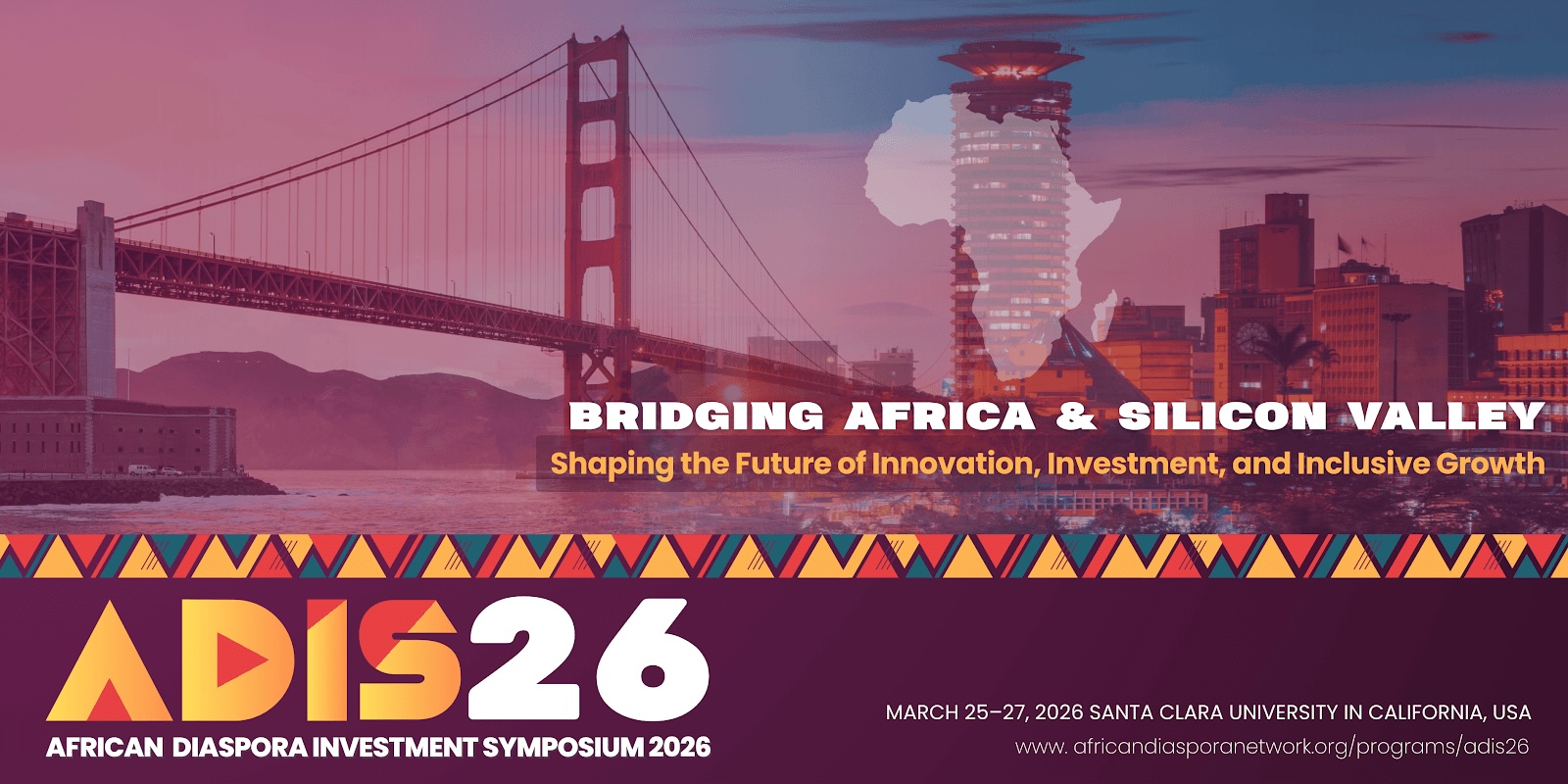 BRIDGING AFRICA & SILICON VALLEY

Shaping the Future of Innovation, Investment, and Inclusive Growth

ADIS26

AFRICAN DIASPORA INVESTMENT SYMPOSIUM 2026

MARCH 25–27, 2026 SANTA CLARA UNIVERSITY IN CALIFORNIA, USA

www. africandiasporanetwork.org/programs/adis26